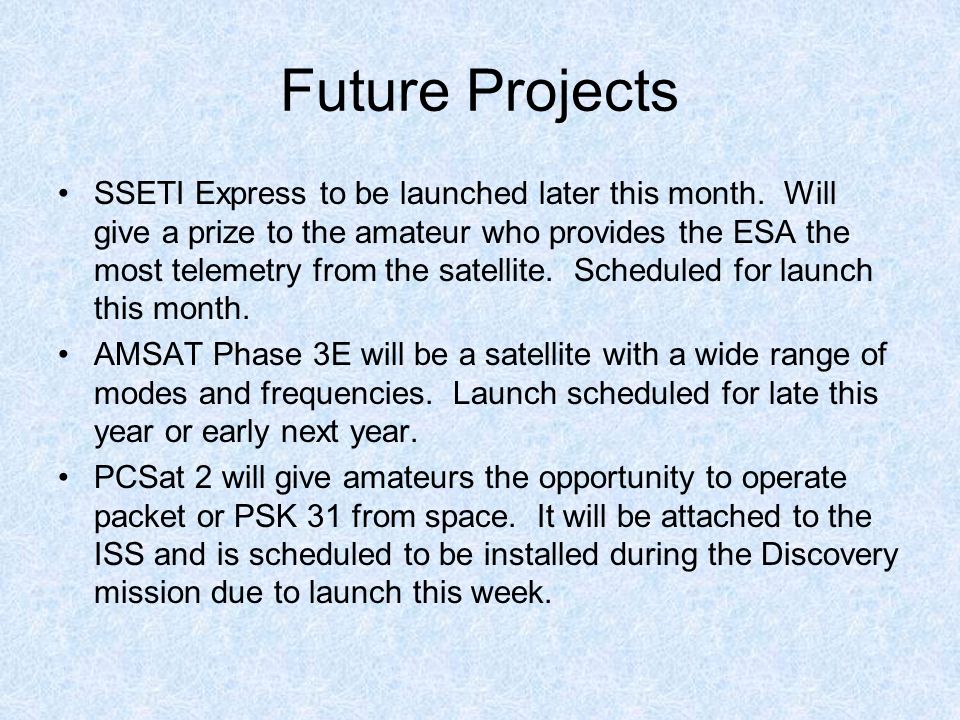 Future Projects

• SSETI Express to be launched later this month. Will give a prize to the amateur who provides the ESA the most telemetry from the satellite. Scheduled for launch this month.

• AMSAT Phase 3E will be a satellite with a wide range of modes and frequencies. Launch scheduled for late this year or early next year.

• PCSat 2 will give amateurs the opportunity to operate packet or PSK 31 from space. It will be attached to the ISS and is scheduled to be installed during the Discovery mission due to launch this week.